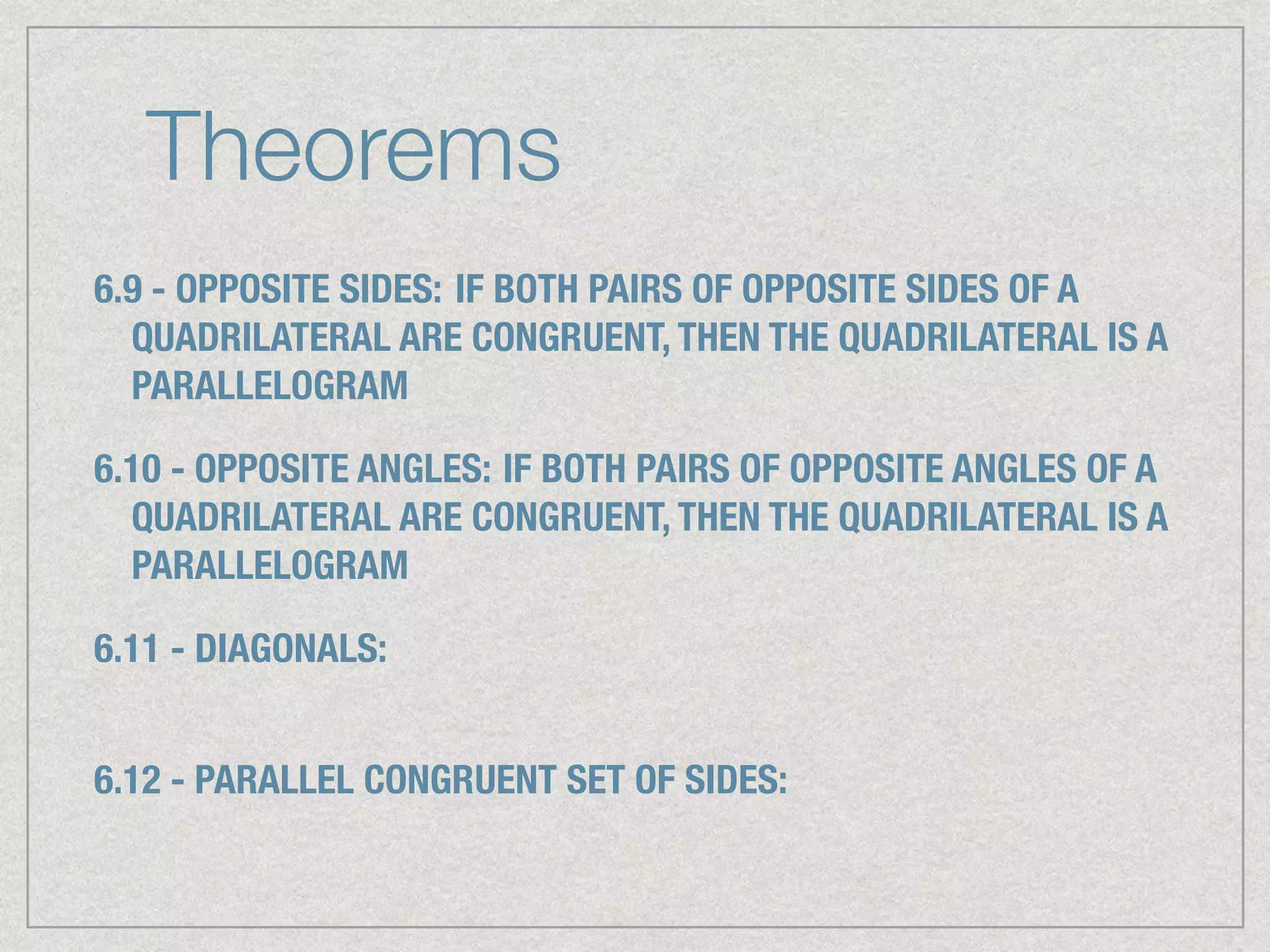 Theorems

6.9 - OPPOSITE SIDES: IF BOTH PAIRS OF OPPOSITE SIDES OF A QUADRILATERAL ARE CONGRUENT, THEN THE QUADRILATERAL IS A PARALLELOGRAM

6.10 - OPPOSITE ANGLES: IF BOTH PAIRS OF OPPOSITE ANGLES OF A QUADRILATERAL ARE CONGRUENT, THEN THE QUADRILATERAL IS A PARALLELOGRAM

6.11 - DIAGONALS:

6.12 - PARALLEL CONGRUENT SET OF SIDES: